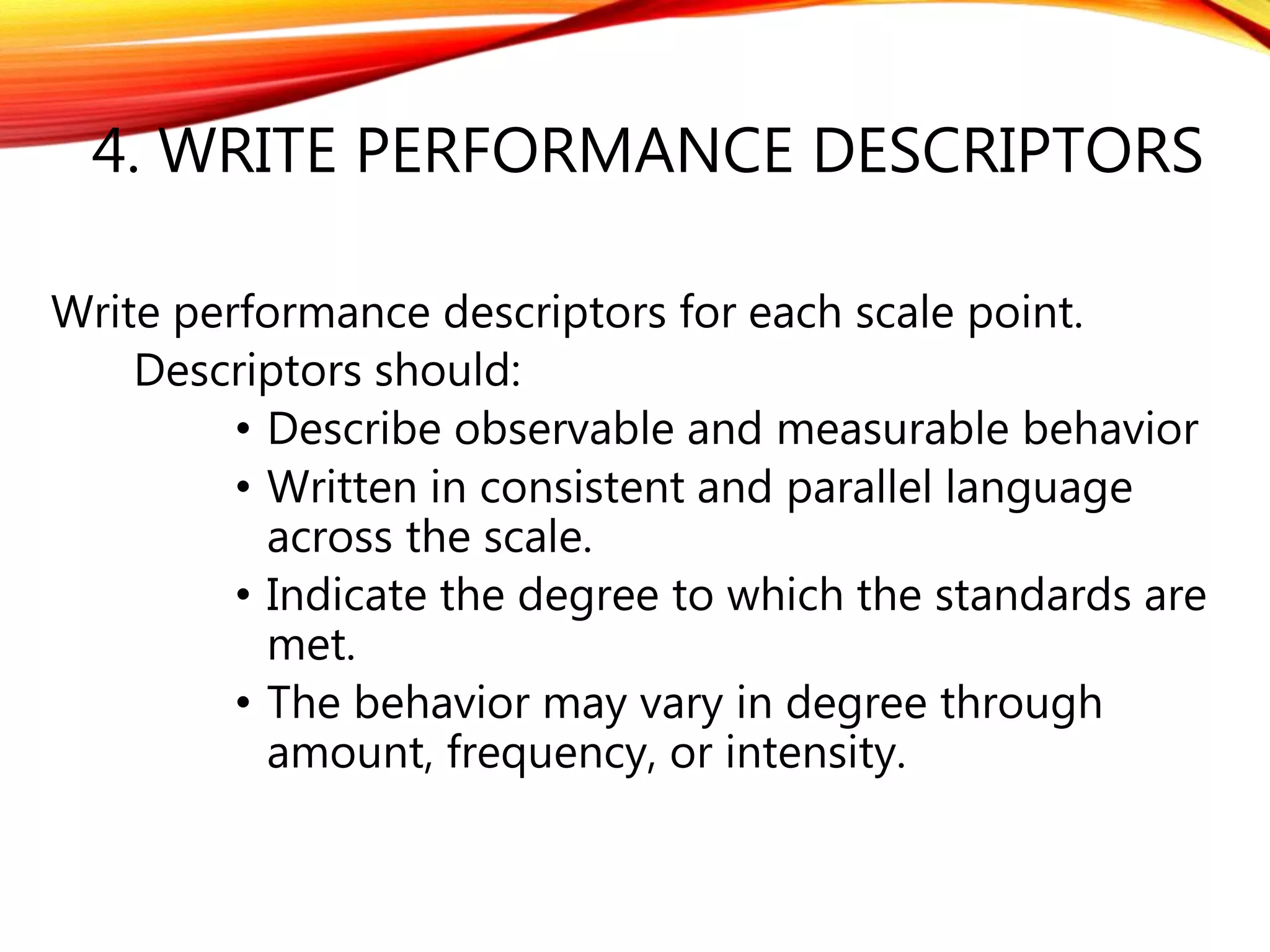 4. WRITE PERFORMANCE DESCRIPTORS

Write performance descriptors for each scale point.

Descriptors should:

• Describe observable and measurable behavior
• Written in consistent and parallel language across the scale.
• Indicate the degree to which the standards are met.
• The behavior may vary in degree through amount, frequency, or intensity.